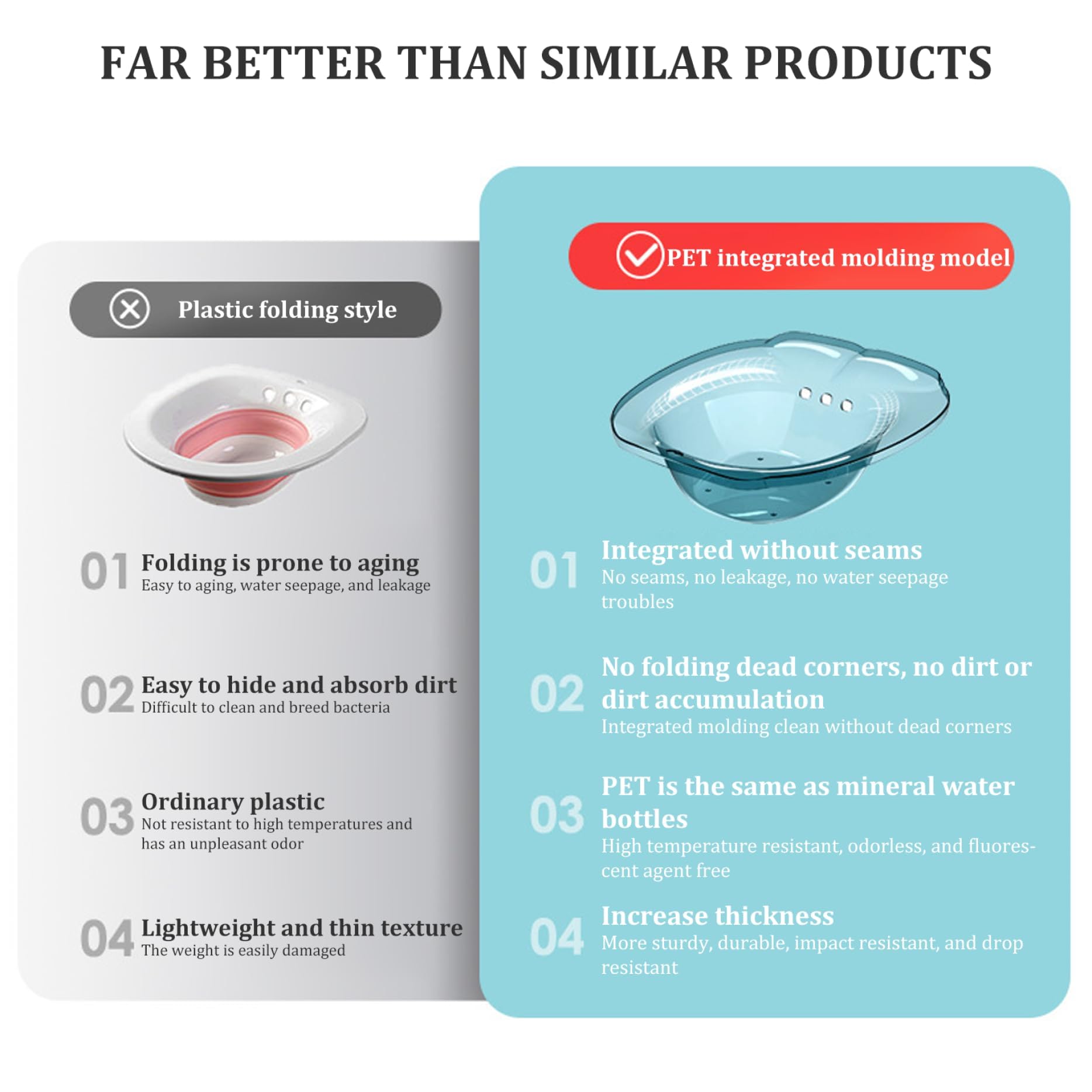 FAR BETTER THAN SIMILAR PRODUCTS

Plastic folding style

01 Folding is prone to aging
Easy to aging, water seepage, and leakage

02 Easy to hide and absorb dirt
Difficult to clean and breed bacteria

03 Ordinary plastic
Not resistant to high temperatures and has an unpleasant odor

04 Lightweight and thin texture
The weight is easily damaged

PET integrated molding model

01 Integrated without seams
No seams, no leakage, no water seepage troubles

02 No folding dead corners, no dirt or dirt accumulation
Integrated molding clean without dead corners

03 PET is the same as mineral water bottles
High temperature resistant, odorless, and fluorescent agent free

04 Increase thickness
More sturdy, durable, impact resistant, and drop resistant